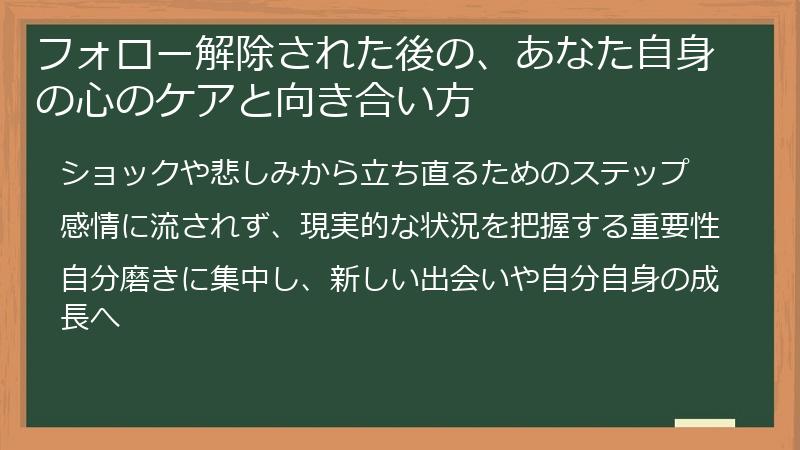 フォロー解除された後の、あなた自身の心のケアと向き合い方

ショックや悲しみから立ち直るためのステップ

感情に流されず、現実的な状況を把握する重要性

自分磨きに集中し、新しい出会いや自分自身の成長へ